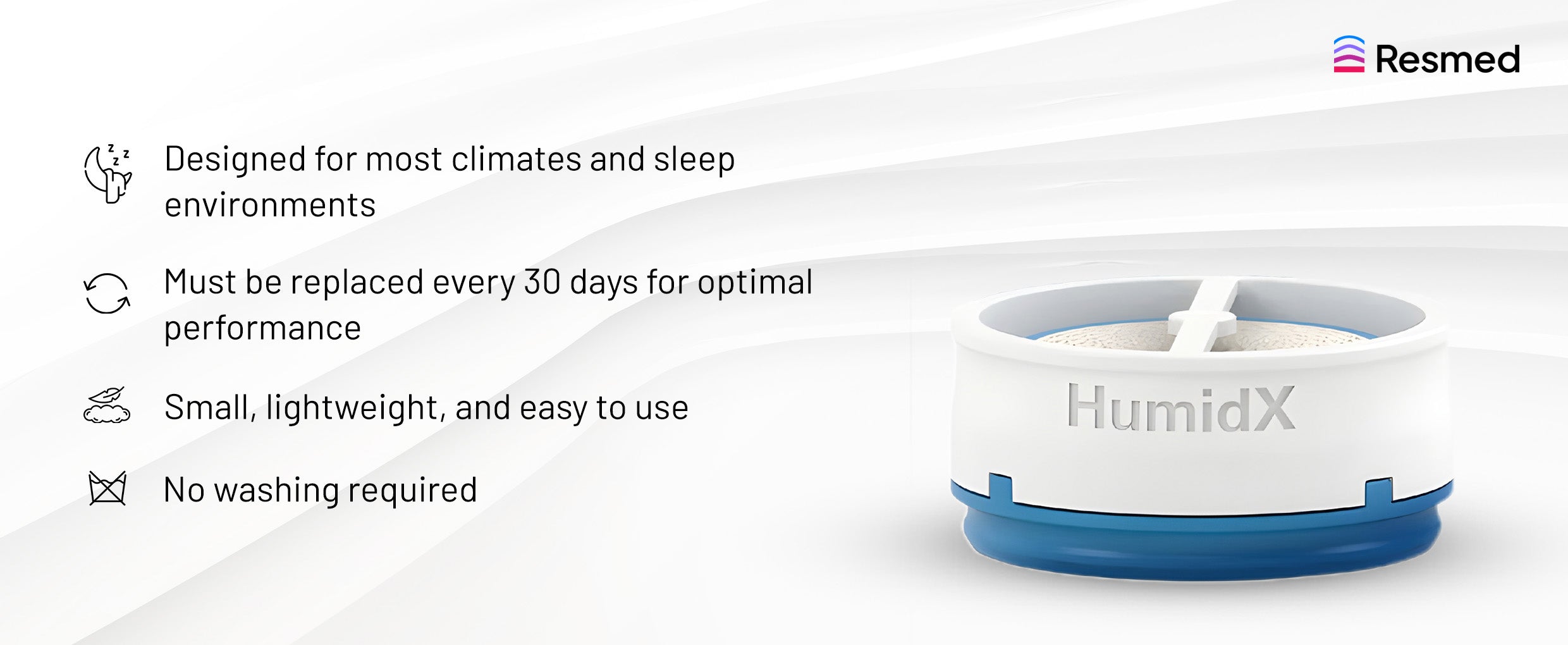 Resmed

Designed for most climates and sleep environments

Must be replaced every 30 days for optimal performance

Small, lightweight, and easy to use

No washing required

HumidX